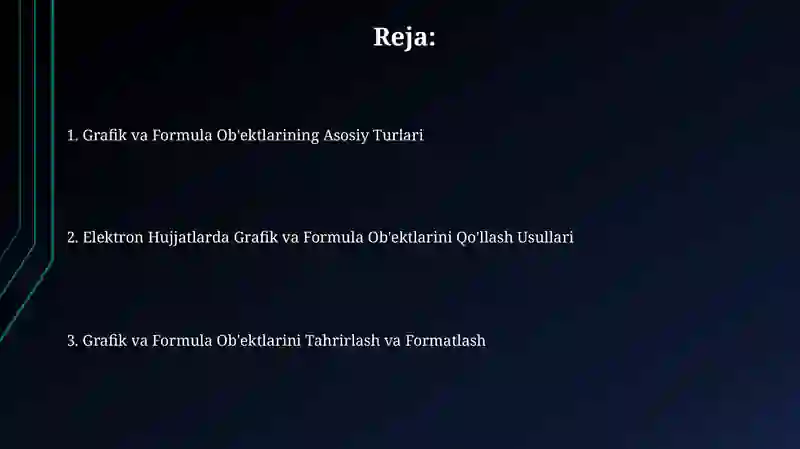 Reja:

1. Grafik va Formula Ob'ektlarining Asosiy Turlari

2. Elektron Hujjatlarda Grafik va Formula Ob'ektlarini Qo'llash Usullari

3. Grafik va Formula Ob'ektlarini Tahrirlash va Formatlash